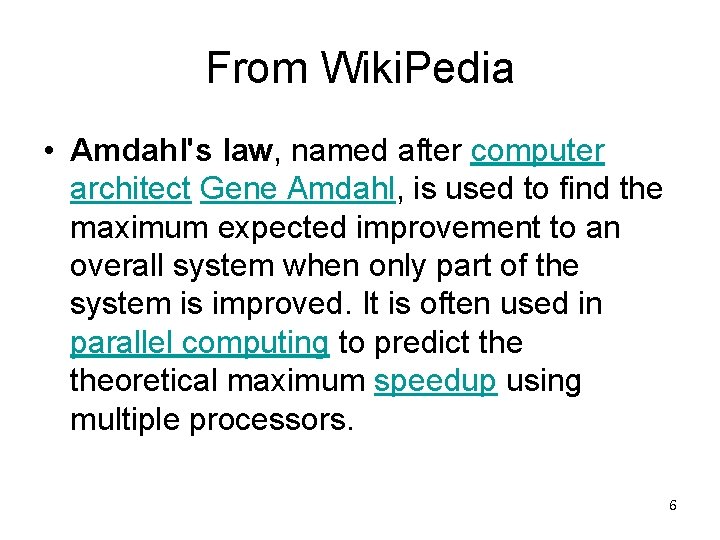 From WikiPedia

• Amdahl's law, named after computer architect Gene Amdahl, is used to find the maximum expected improvement to an overall system when only part of the system is improved. It is often used in parallel computing to predict the theoretical maximum speedup using multiple processors.

6